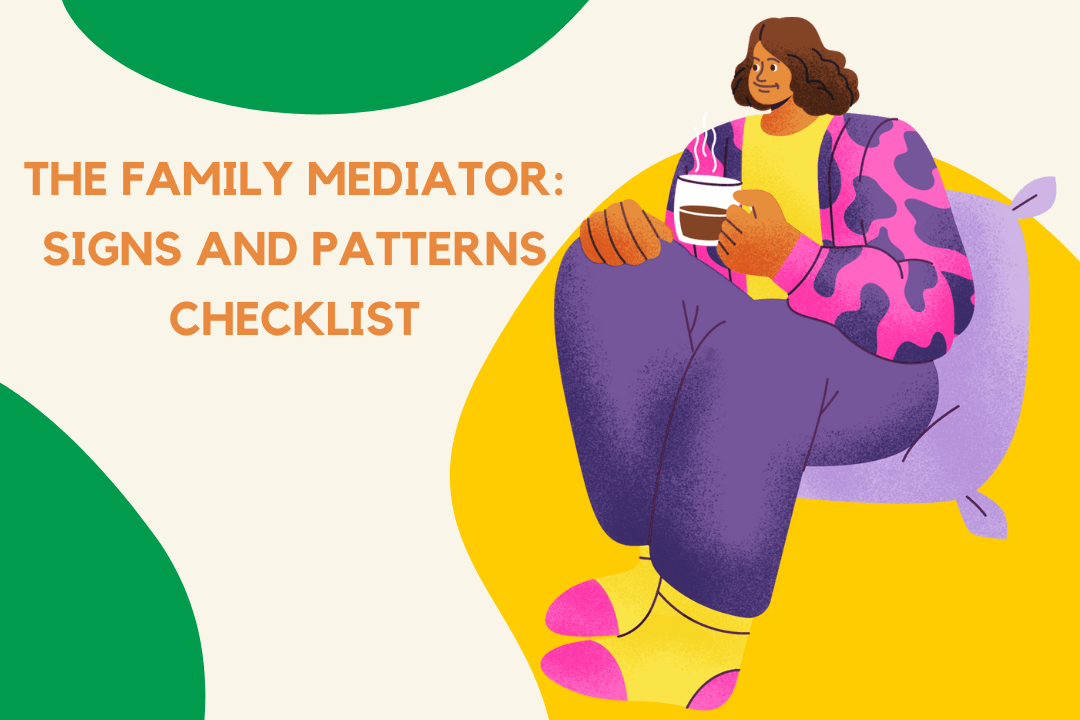 THE FAMILY MEDIATOR: SIGNS AND PATTERNS CHECKLIST